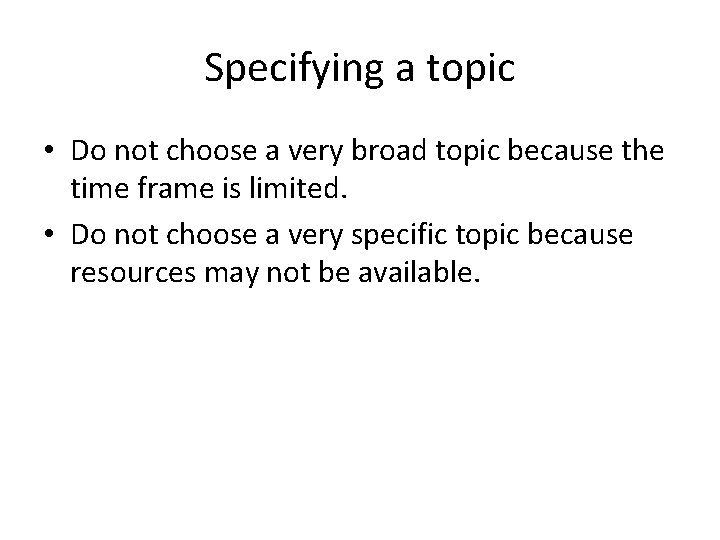 Specifying a topic

• Do not choose a very broad topic because the time frame is limited.

• Do not choose a very specific topic because resources may not be available.